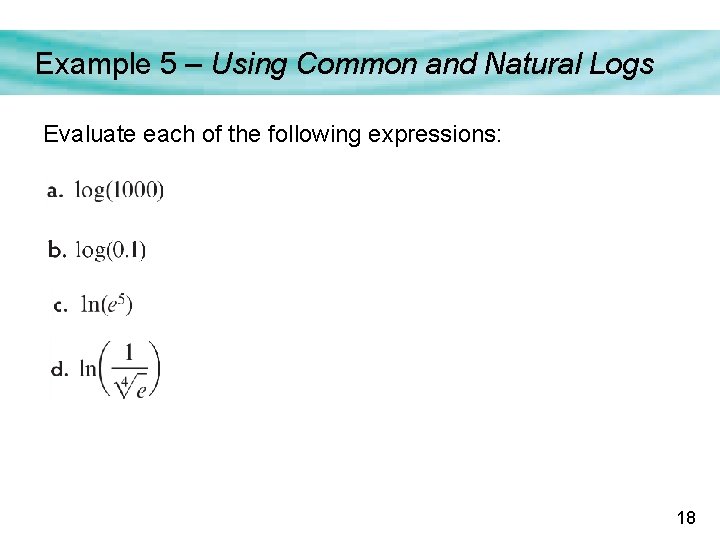 Example 5 – Using Common and Natural Logs

Evaluate each of the following expressions:

a. $\log(1000)$

b. $\log(0.1)$

c. $\ln(e^5)$

d. $\ln\left(\frac{1}{\sqrt[4]{e}}\right)$

18